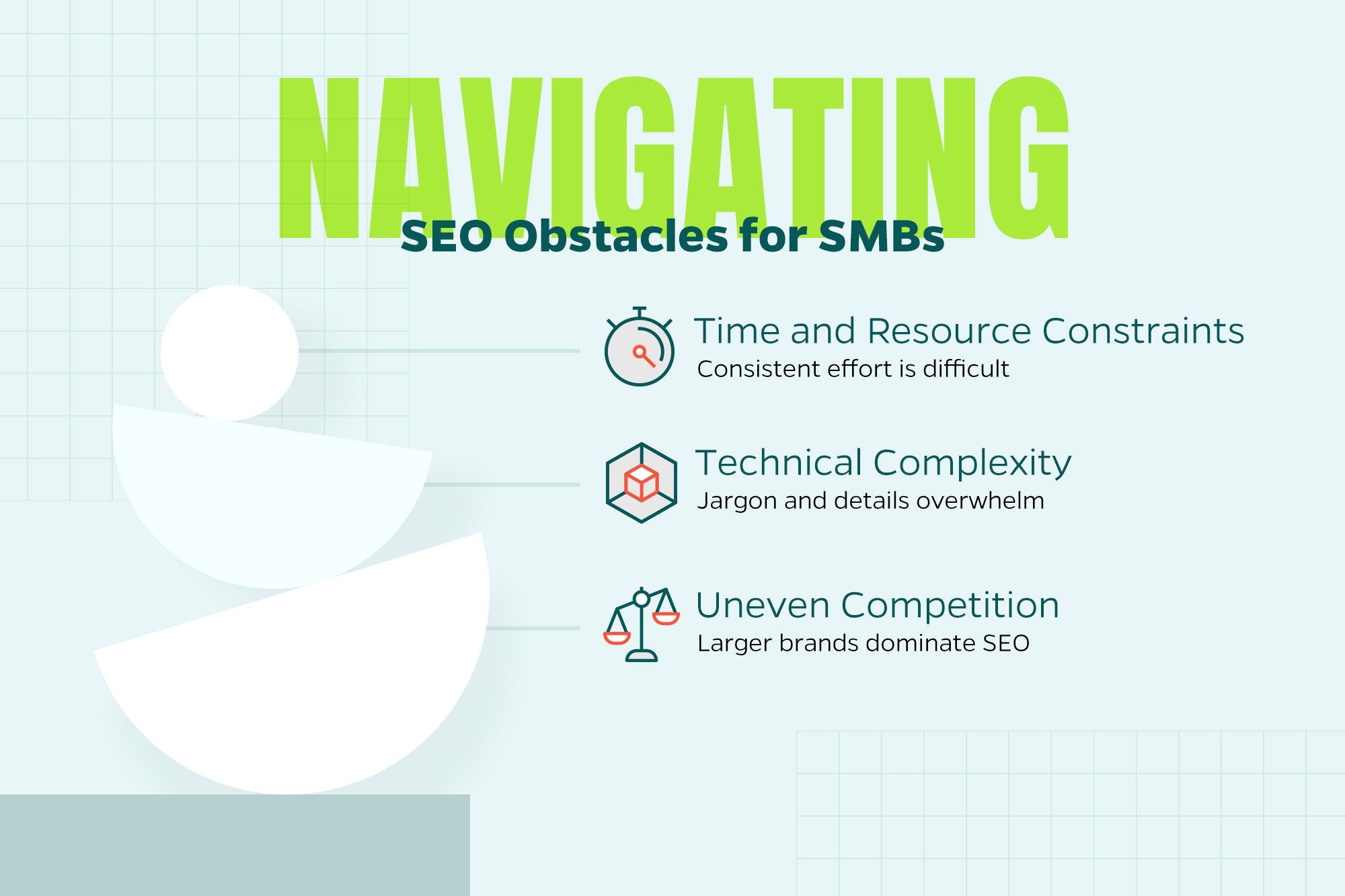 NAVIGATING
SEO Obstacles for SMBs

Time and Resource Constraints
Consistent effort is difficult

Technical Complexity
Jargon and details overwhelm

Uneven Competition
Larger brands dominate SEO